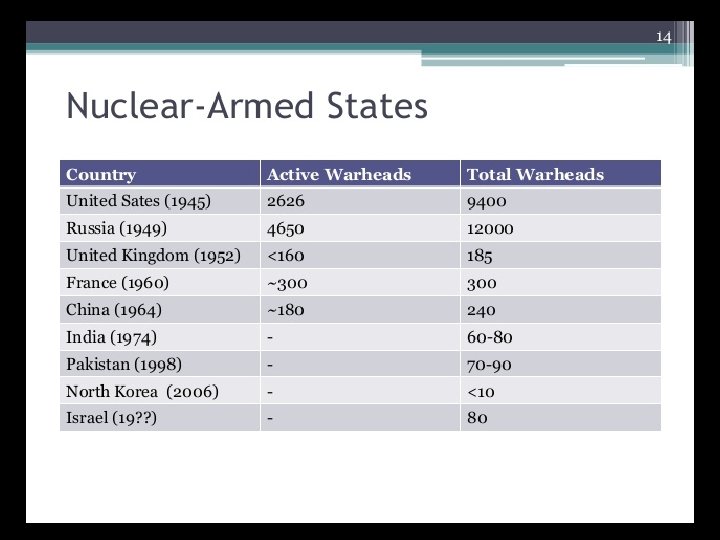 14

Nuclear-Armed States

| Country | Active Warheads | Total Warheads |
|---|---|---|
| United Sates (1945) | 2626 | 9400 |
| Russia (1949) | 4650 | 12000 |
| United Kingdom (1952) | <160 | 185 |
| France (1960) | ~300 | 300 |
| China (1964) | ~180 | 240 |
| India (1974) | - | 60-80 |
| Pakistan (1998) | - | 70-90 |
| North Korea (2006) | - | <10 |
| Israel (19??) | - | 80 |